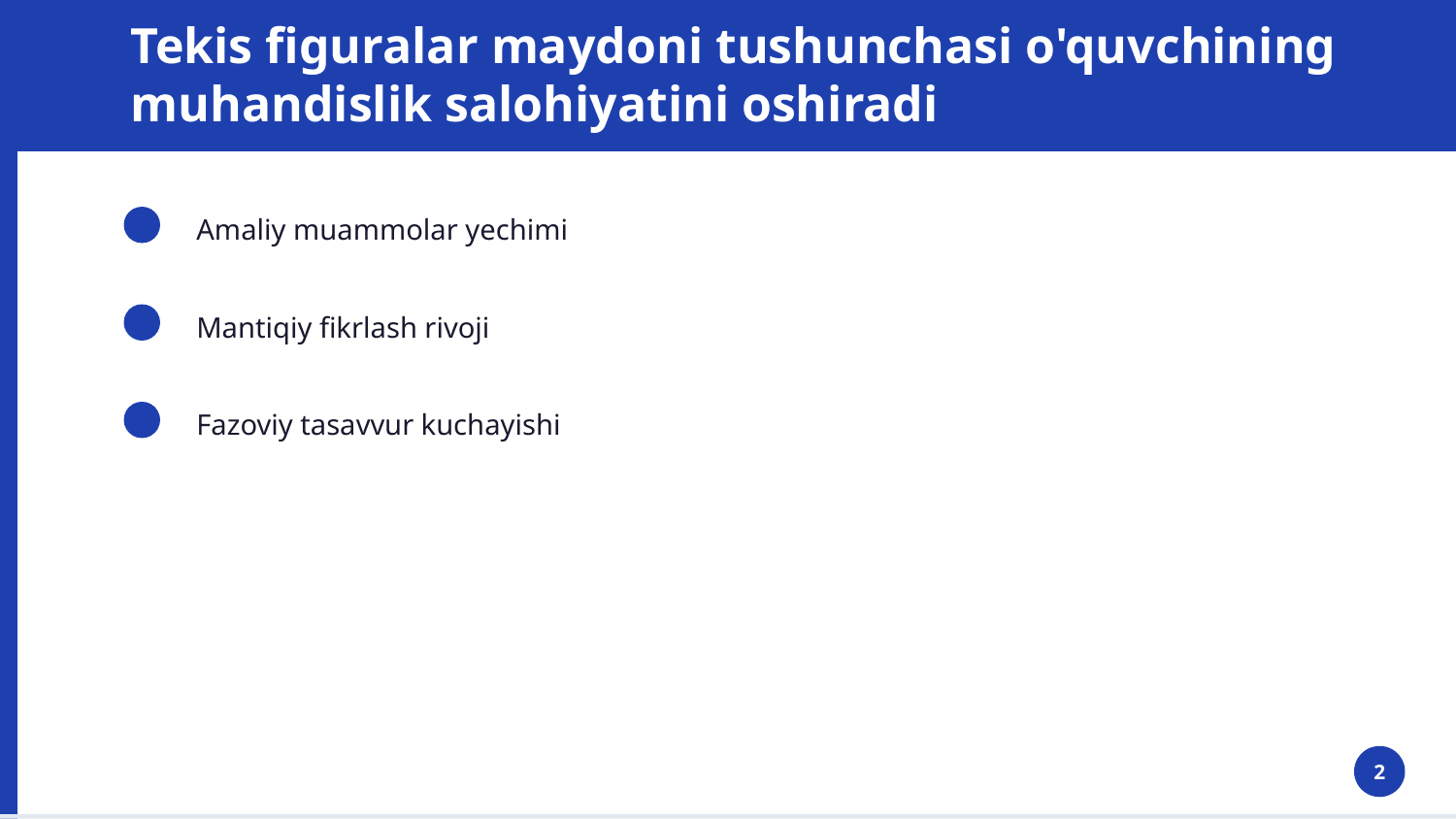 Tekis figuralar maydoni tushunchasi o'quvchining muhandislik salohiyatini oshiradi

Amaliy muammolar yechimi

Mantiqiy fikrlash rivoji

Fazoviy tasavvur kuchayishi

2